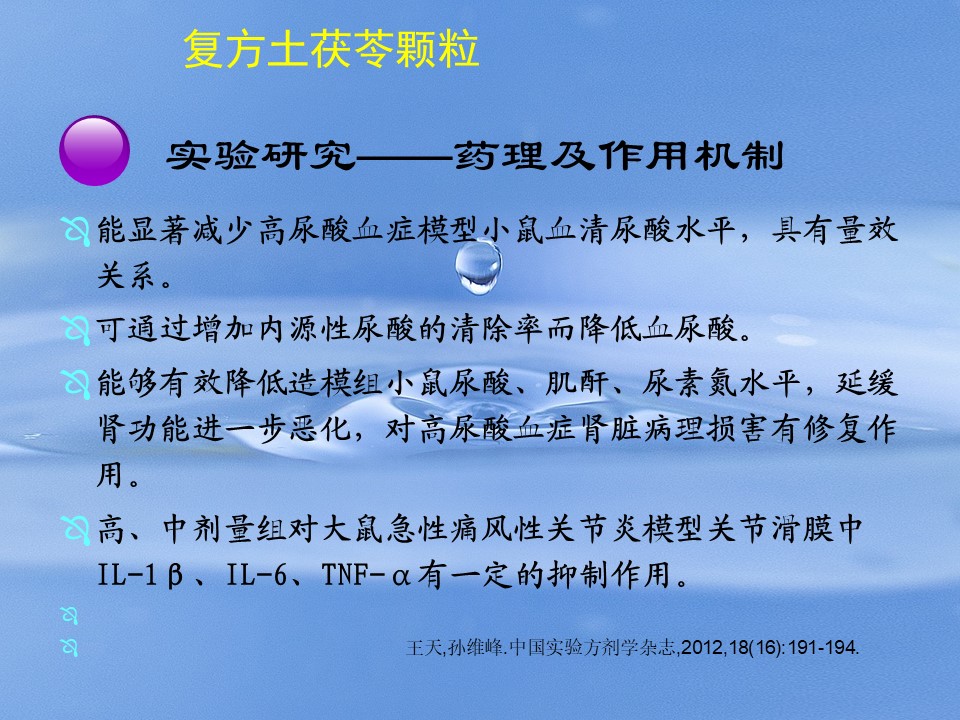 复方土茯苓颗粒

实验研究——药理及作用机制

能显著减少高尿酸血症模型小鼠血清尿酸水平，具有量效关系。

可通过增加内源性尿酸的清除率而降低血尿酸。

能够有效降低造模组小鼠尿酸、肌酐、尿素氮水平，延缓肾功能进一步恶化，对高尿酸血症肾脏病理损害有修复作用。

高、中剂量组对大鼠急性痛风性关节炎模型关节滑膜中IL-1β、IL-6、TNF-α有一定的抑制作用。

王天,孙维峰.中国实验方剂学杂志,2012,18(16):191-194.